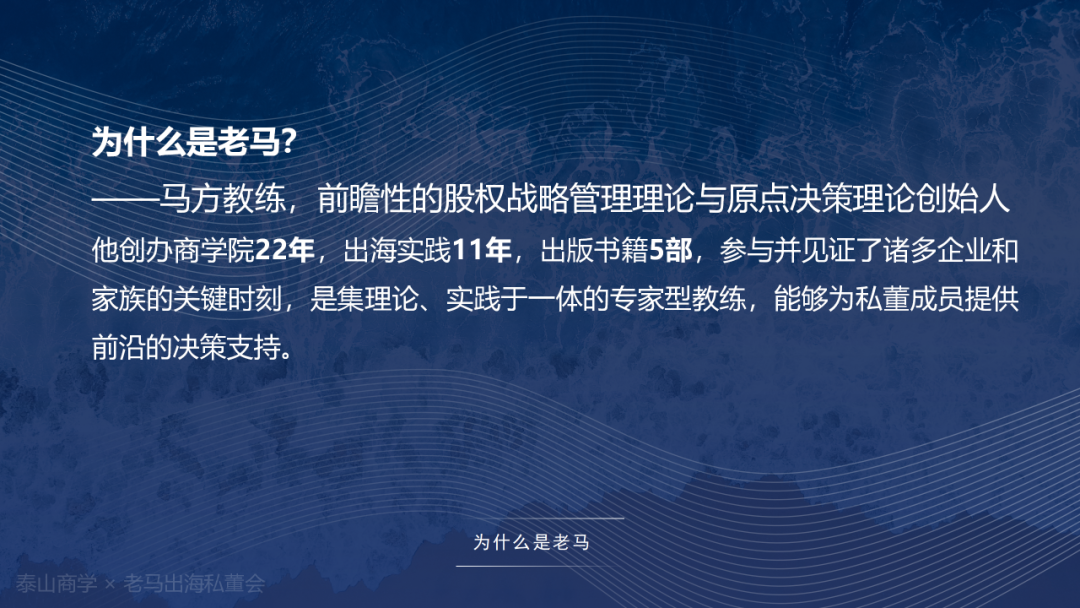 为什么是老马?

——马方教练，前瞻性的股权战略管理理论与原点决策理论创始人

他创办商学院22年，出海实践11年，出版书籍5部，参与并见证了诸多企业和家族的关键时刻，是集理论、实践于一体的专家型教练，能够为私董成员提供前沿的决策支持。

为什么是老马

泰山商学 × 老马出海私董会